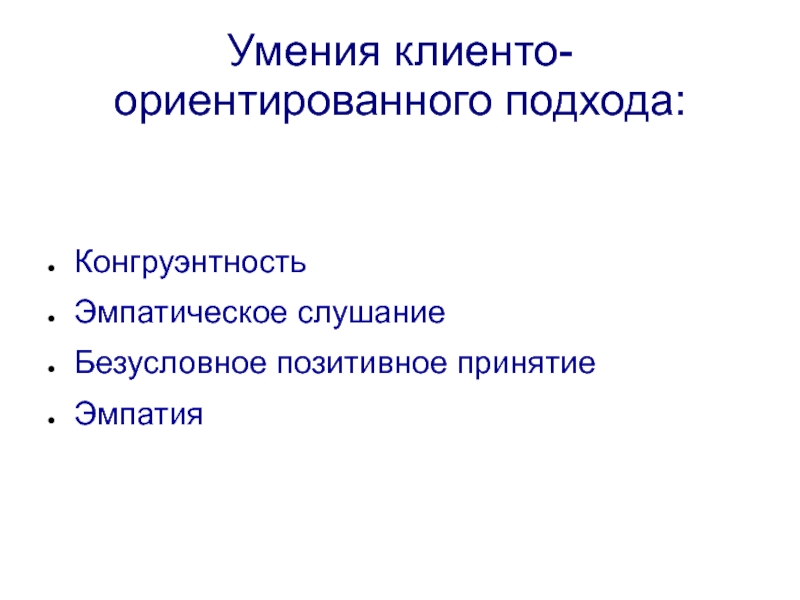 Умения клиенто-ориентированного подхода:

- Конгруэнтность
- Эмпатическое слушание
- Безусловное позитивное принятие
- Эмпатия